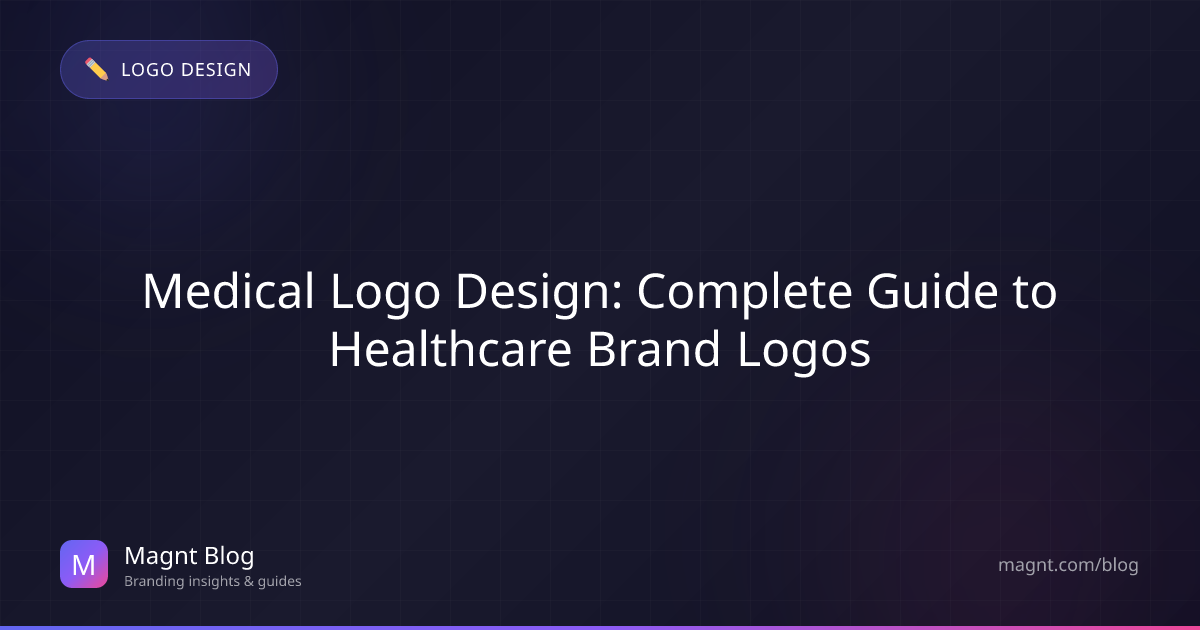 ✏️ LOGO DESIGN

Medical Logo Design: Complete Guide to Healthcare Brand Logos

M

Magnt Blog

Branding insights & guides

magnt.com/blog